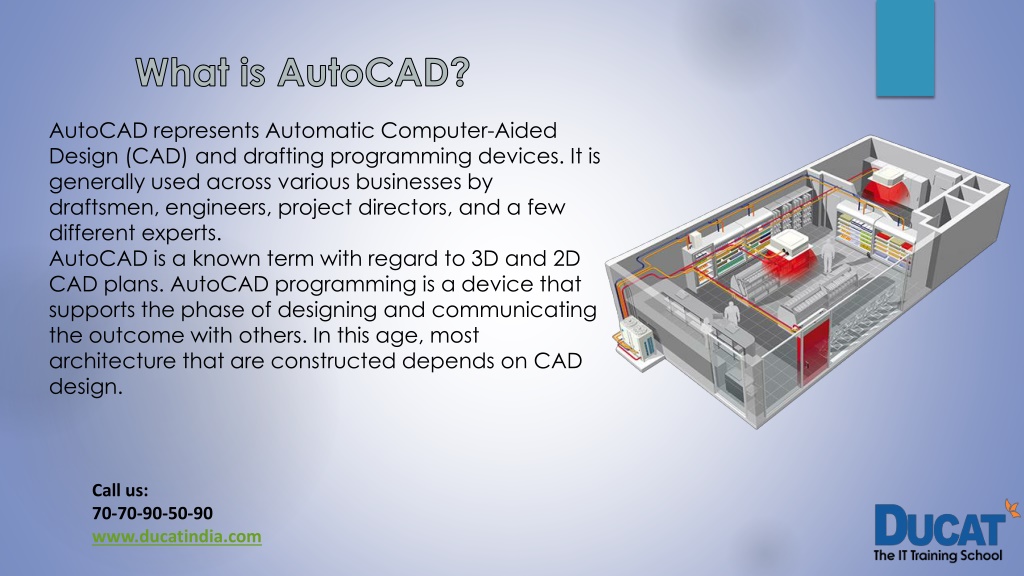 What is AutoCAD?

AutoCAD represents Automatic Computer-Aided Design (CAD) and drafting programming devices. It is generally used across various businesses by draftsmen, engineers, project directors, and a few different experts.
AutoCAD is a known term with regard to 3D and 2D CAD plans. AutoCAD programming is a device that supports the phase of designing and communicating the outcome with others. In this age, most architecture that are constructed depends on CAD design.

Call us:
70-70-90-50-90
www.ducatindia.com

DUCAT
The IT Training School